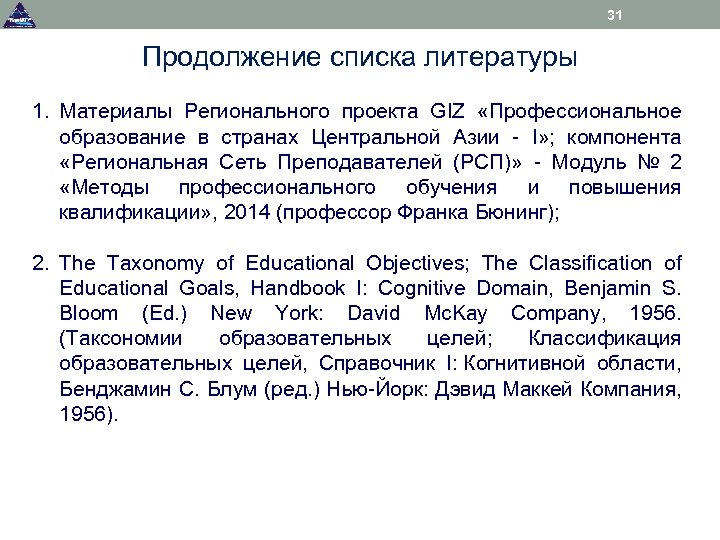 31

Продолжение списка литературы

1. Материалы Регионального проекта GIZ «Профессиональное образование в странах Центральной Азии - I»; компонента «Региональная Сеть Преподавателей (РСП)» - Модуль № 2 «Методы профессионального обучения и повышения квалификации», 2014 (профессор Франка Бюнинг);

2. The Taxonomy of Educational Objectives; The Classification of Educational Goals, Handbook I: Cognitive Domain, Benjamin S. Bloom (Ed.) New York: David McKay Company, 1956. (Таксономии образовательных целей; Классификация образовательных целей, Справочник I: Когнитивной области, Бенджамин С. Блум (ред.) Нью-Йорк: Дэвид Маккей Компания, 1956).